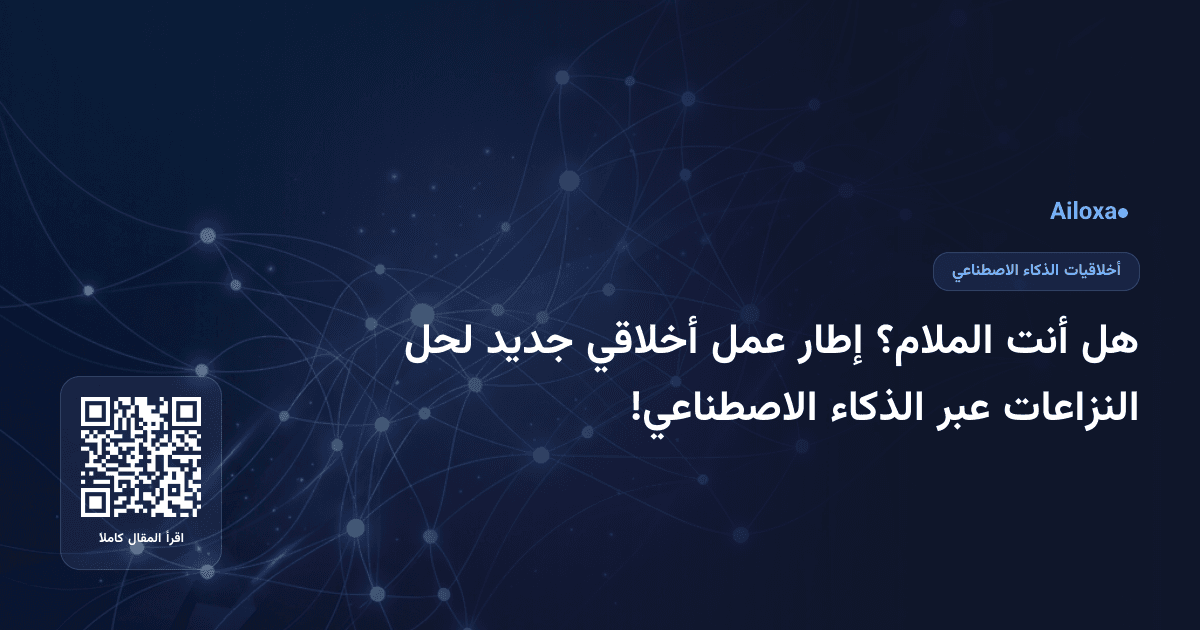 Ailoxa

أخلاقيات الذكاء الاصطناعي

هل أنت الملام؟ إطار عمل أخلاقي جديد لحل النزاعات عبر الذكاء الاصطناعي!

اقرأ المقال كاملا